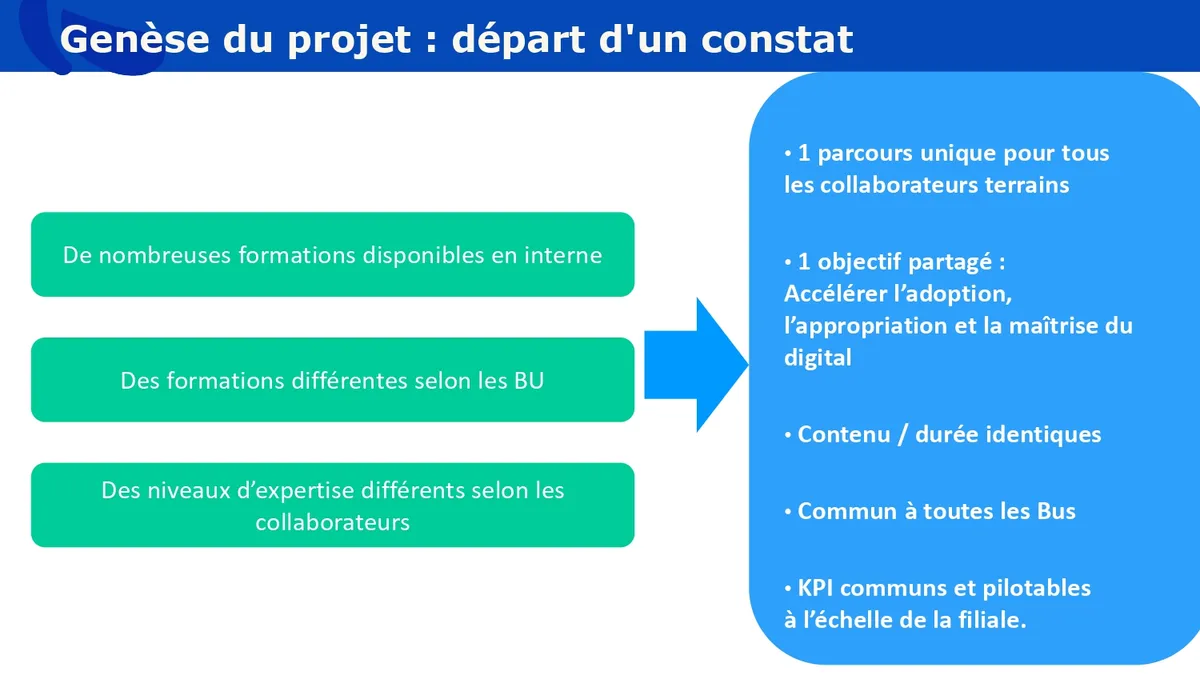 Genèse du projet : départ d'un constat

De nombreuses formations disponibles en interne

Des formations différentes selon les BU

Des niveaux d’expertise différents selon les collaborateurs

• 1 parcours unique pour tous les collaborateurs terrains

• 1 objectif partagé : Accélérer l’adoption, l’appropriation et la maîtrise du digital

• Contenu / durée identiques

• Commun à toutes les Bus

• KPI communs et pilotables à l’échelle de la filiale.